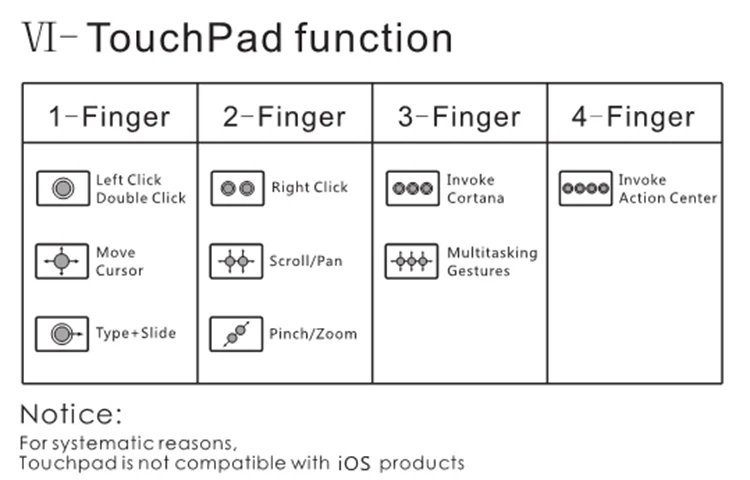 Ⅵ- TouchPad function

| 1-Finger | 2-Finger | 3-Finger | 4-Finger |
|---|---|---|---|
| Left Click Double Click | Right Click | Invoke Cortana | Invoke Action Center |
| Move Cursor | Scroll/Pan | Multitasking Gestures | |
| Type+Slide | Pinch/Zoom | | |

Notice:
For systematic reasons,
Touchpad is not compatible with iOS products